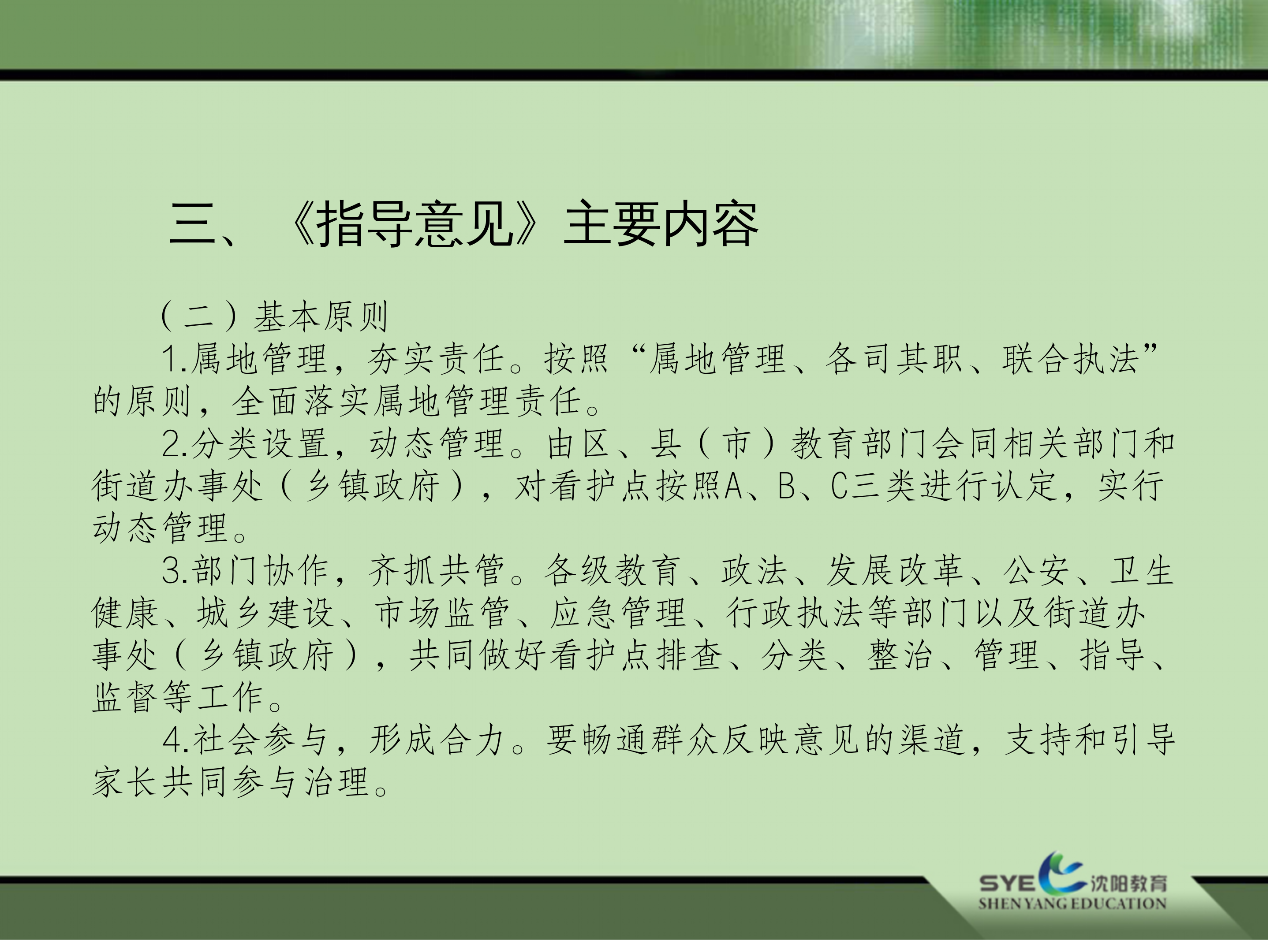 三、《指导意见》主要内容

（二）基本原则

1.属地管理，夯实责任。按照“属地管理、各司其职、联合执法”的原则，全面落实属地管理责任。

2.分类设置，动态管理。由区、县（市）教育部门会同相关部门和街道办事处（乡镇政府），对看护点按照A、B、C三类进行认定，实行动态管理。

3.部门协作，齐抓共管。各级教育、政法、发展改革、公安、卫生健康、城乡建设、市场监管、应急管理、行政执法等部门以及街道办事处（乡镇政府），共同做好看护点排查、分类、整治、管理、指导、监督等工作。

4.社会参与，形成合力。要畅通群众反映意见的渠道，支持和引导家长共同参与治理。

SYE 沈阳教育
SHEN YANG EDUCATION